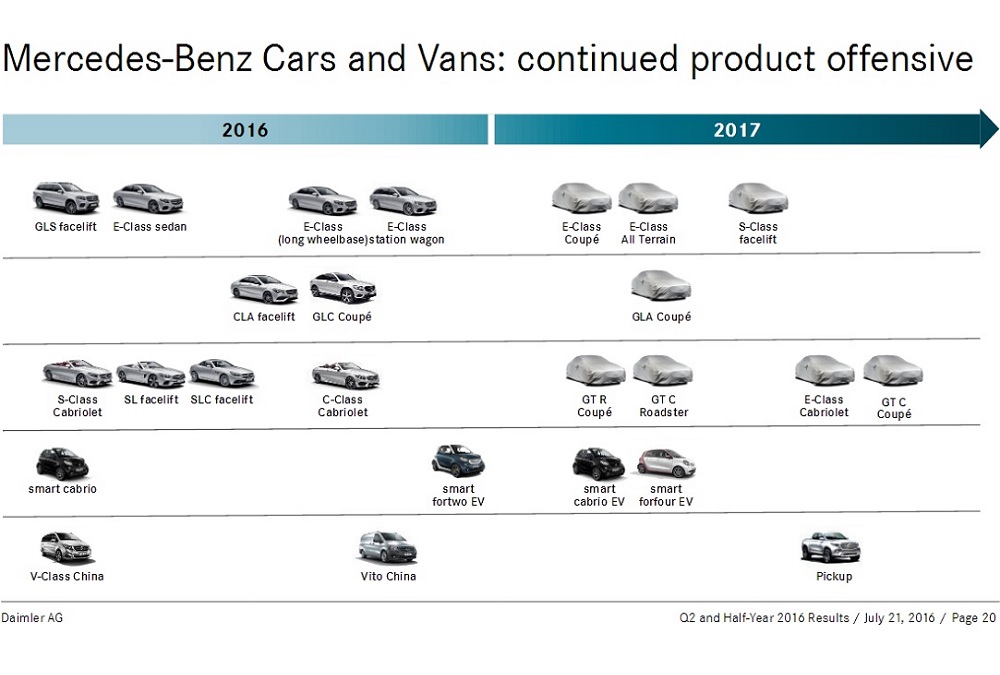 Mercedes-Benz Cars and Vans: continued product offensive

2016

2017

GLS facelift
E-Class sedan
E-Class (long wheelbase)
E-Class station wagon
E-Class Coupé
E-Class All Terrain
S-Class facelift

CLA facelift
GLC Coupé
GLA Coupé

S-Class Cabriolet
SL facelift
SLC facelift
C-Class Cabriolet
GT R Coupé
GT C Roadster
E-Class Cabriolet
GT C Coupé

smart cabrio
smart fortwo EV
smart cabrio EV
smart forfour EV

V-Class China
Vito China
Pickup

Daimler AG

Q2 and Half-Year 2016 Results / July 21, 2016 / Page 20